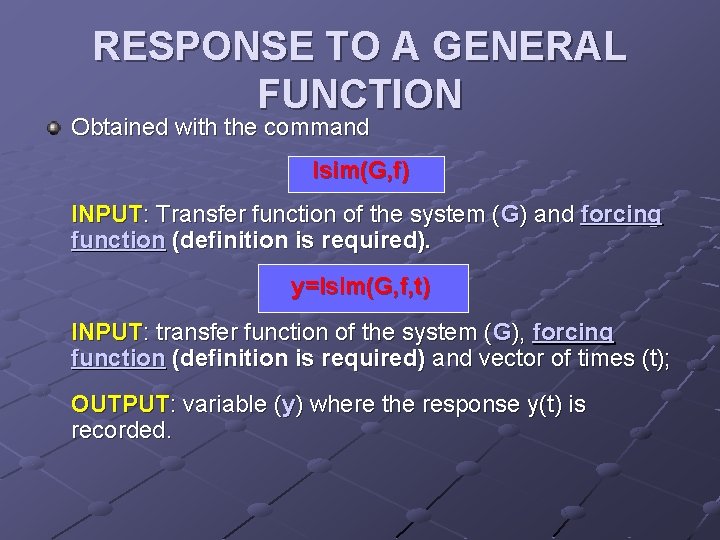 RESPONSE TO A GENERAL FUNCTION

Obtained with the command

lsim(G,f)

INPUT: Transfer function of the system (G) and forcing function (definition is required).

y=lsim(G,f,t)

INPUT: transfer function of the system (G), forcing function (definition is required) and vector of times (t);

OUTPUT: variable (y) where the response y(t) is recorded.